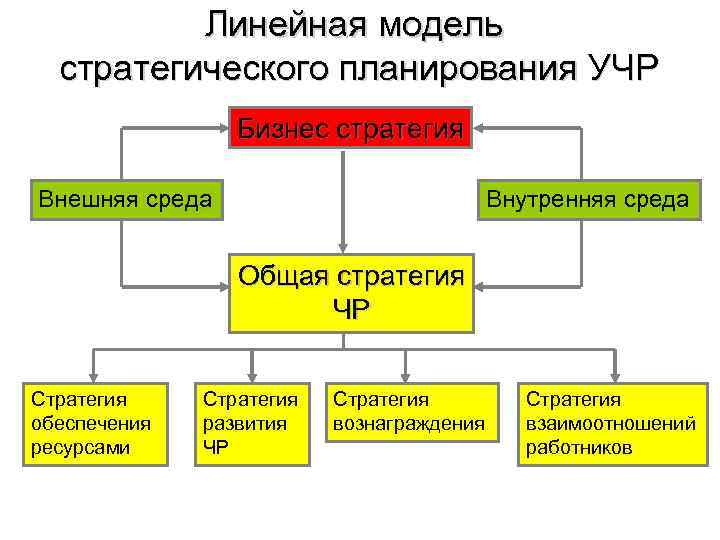 Линейная модель стратегического планирования УЧР

Бизнес стратегия

Внешняя среда

Внутренняя среда

Общая стратегия ЧР

Стратегия обеспечения ресурсами

Стратегия развития ЧР

Стратегия вознаграждения

Стратегия взаимоотношений работников